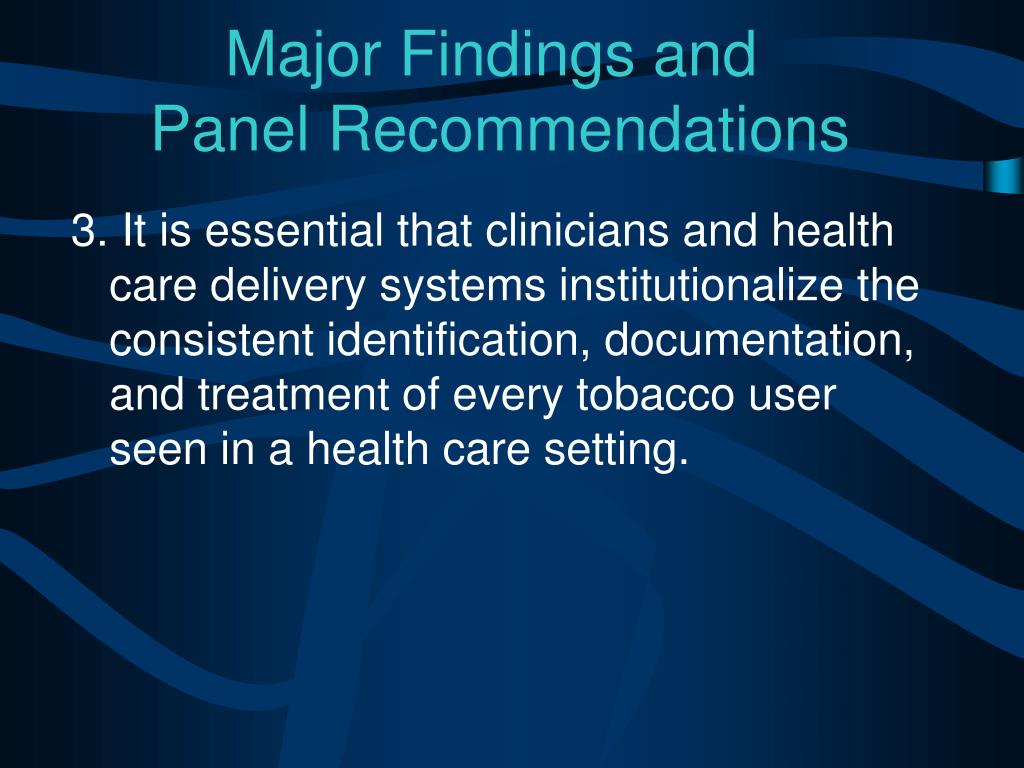 Major Findings and Panel Recommendations

3. It is essential that clinicians and health care delivery systems institutionalize the consistent identification, documentation, and treatment of every tobacco user seen in a health care setting.